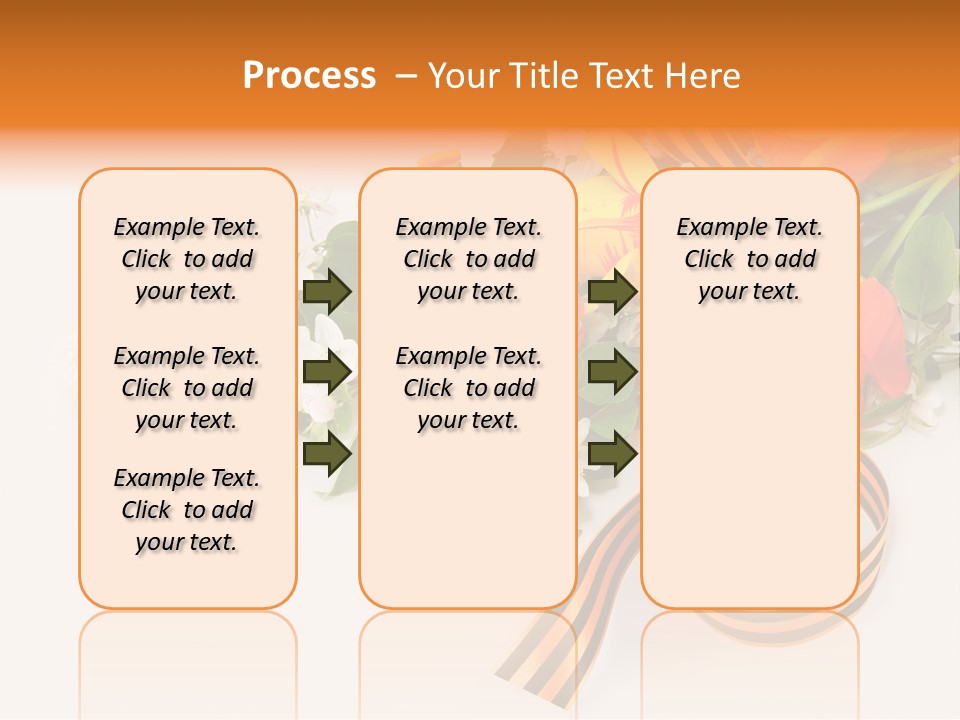 Process – Your Title Text Here

Example Text. Click to add your text.

Example Text. Click to add your text.

Example Text. Click to add your text.

Example Text. Click to add your text.

Example Text. Click to add your text.

Example Text. Click to add your text.